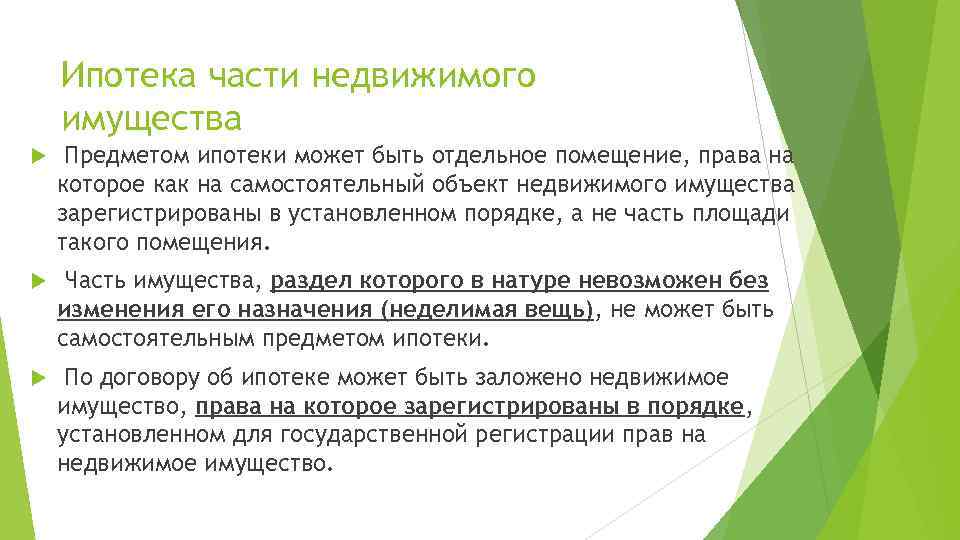 Ипотека части недвижимого имущества

Предметом ипотеки может быть отдельное помещение, права на которое как на самостоятельный объект недвижимого имущества зарегистрированы в установленном порядке, а не часть площади такого помещения.

Часть имущества, раздел которого в натуре невозможен без изменения его назначения (неделимая вещь), не может быть самостоятельным предметом ипотеки.

По договору об ипотеке может быть заложено недвижимое имущество, права на которое зарегистрированы в порядке, установленном для государственной регистрации прав на недвижимое имущество.